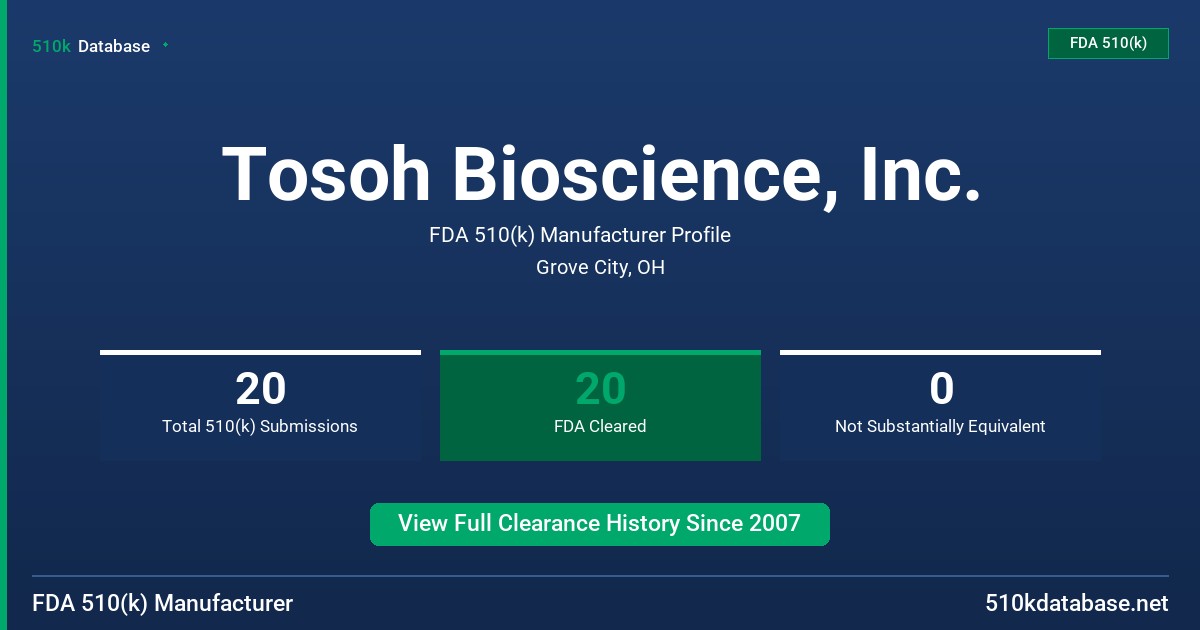 510k Database

FDA 510(k)

Tosoh Bioscience, Inc.

FDA 510(k) Manufacturer Profile

Grove City, OH

20
Total 510(k) Submissions

20
FDA Cleared

0
Not Substantially Equivalent

View Full Clearance History Since 2007

FDA 510(k) Manufacturer

510kdatabase.net